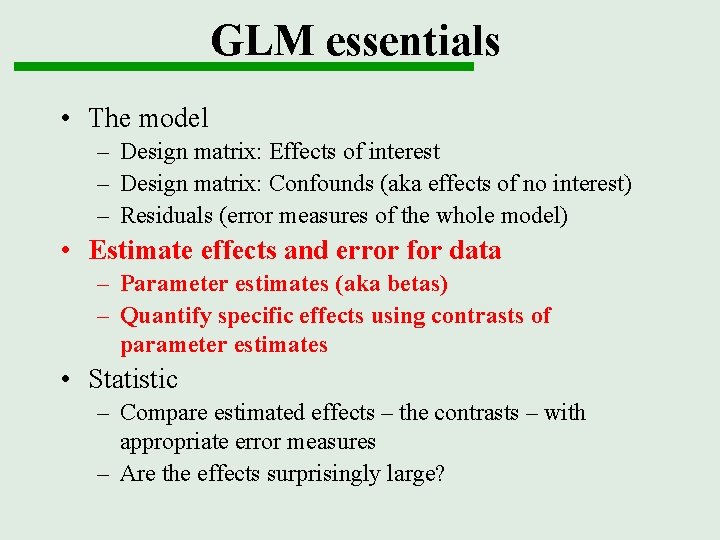 GLM essentials

• The model
– Design matrix: Effects of interest
– Design matrix: Confounds (aka effects of no interest)
– Residuals (error measures of the whole model)

• Estimate effects and error for data
– Parameter estimates (aka betas)
– Quantify specific effects using contrasts of parameter estimates

• Statistic
– Compare estimated effects – the contrasts – with appropriate error measures
– Are the effects surprisingly large?